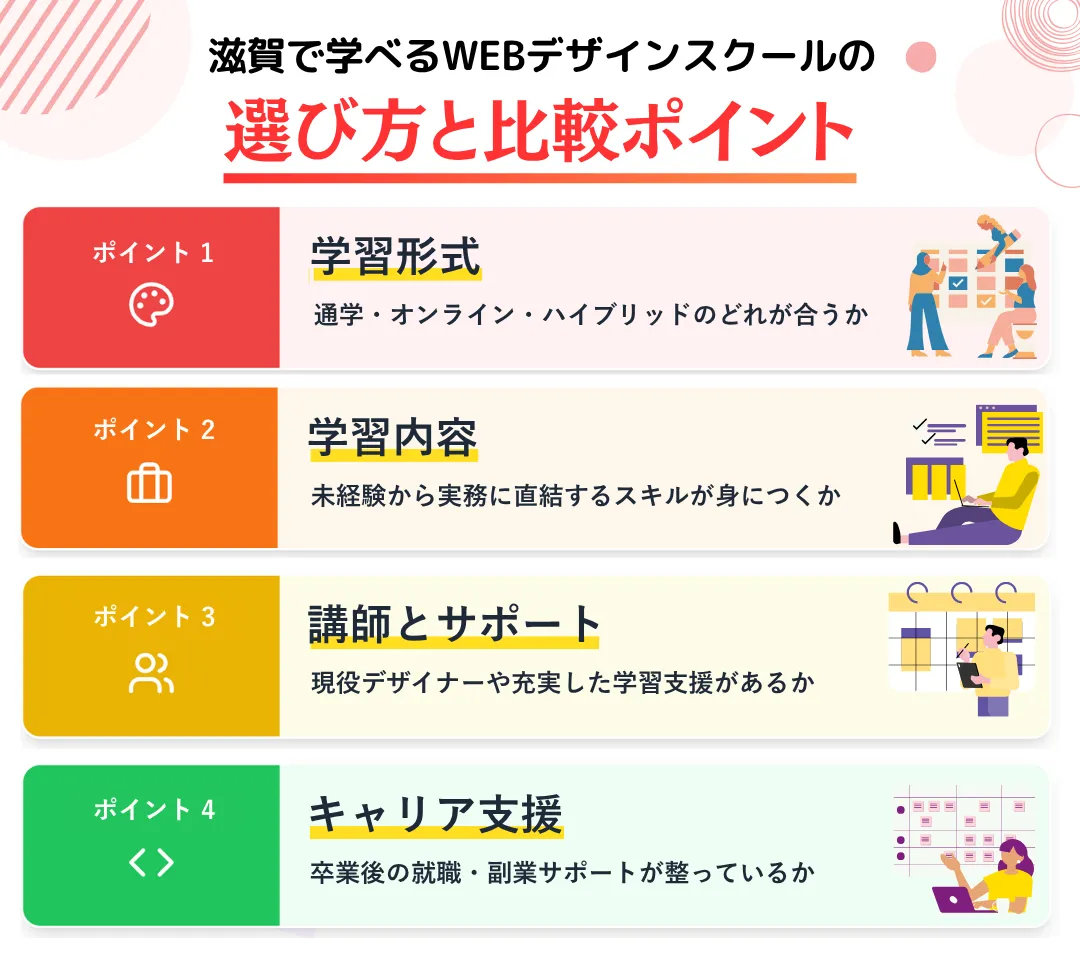 滋賀で学べるWEBデザインスクールの

選び方と比較ポイント

ポイント 1

学習形式

通学・オンライン・ハイブリッドのどれが合うか

ポイント 2

学習内容

未経験から実務に直結するスキルが身につくか

ポイント 3

講師とサポート

現役デザイナーや充実した学習支援があるか

ポイント 4

キャリア支援

卒業後の就職・副業サポートが整っているか